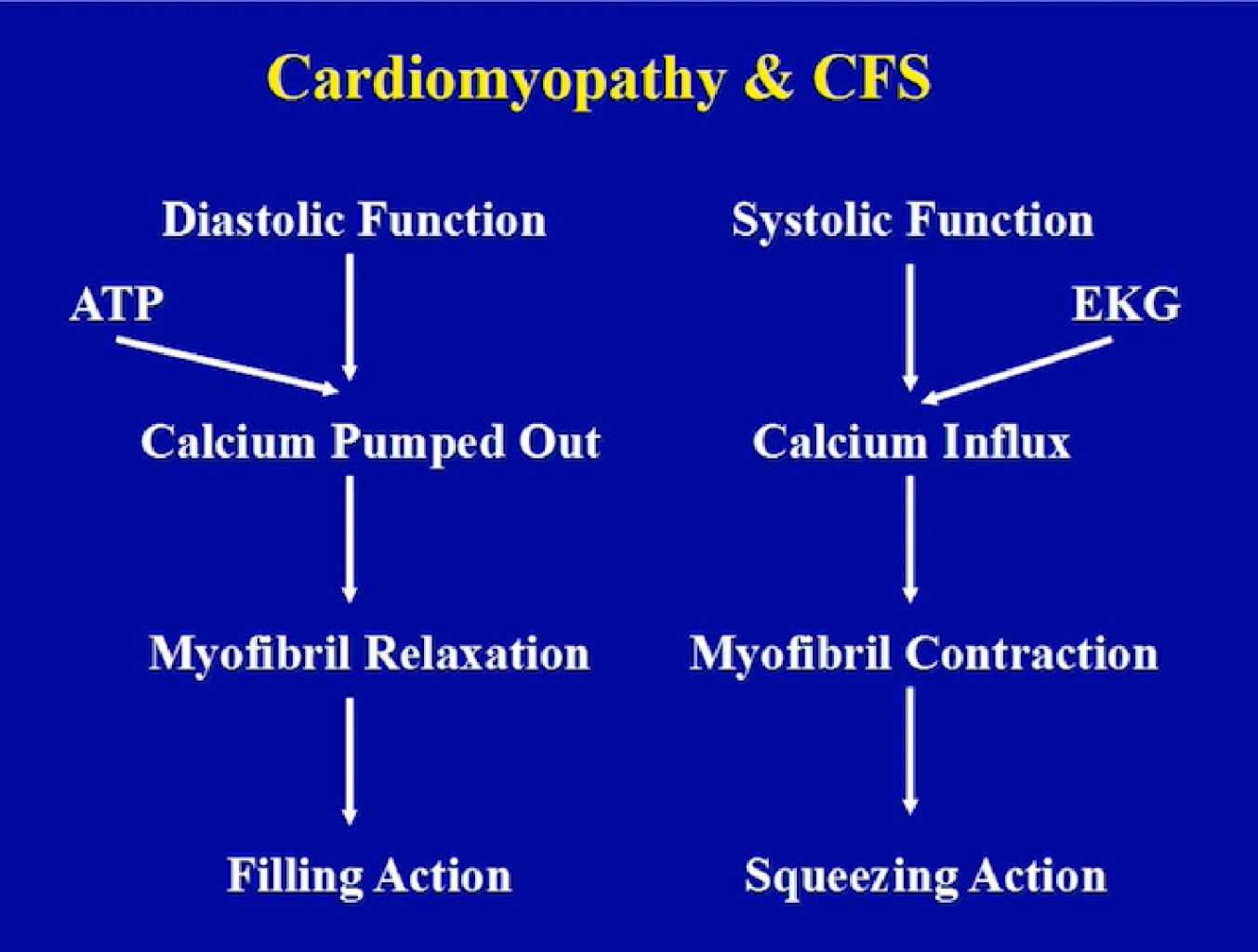 Cardiomyopathy & CFS

Diastolic Function

ATP

Calcium Pumped Out

Myofibril Relaxation

Filling Action

Systolic Function

EKG

Calcium Influx

Myofibril Contraction

Squeezing Action